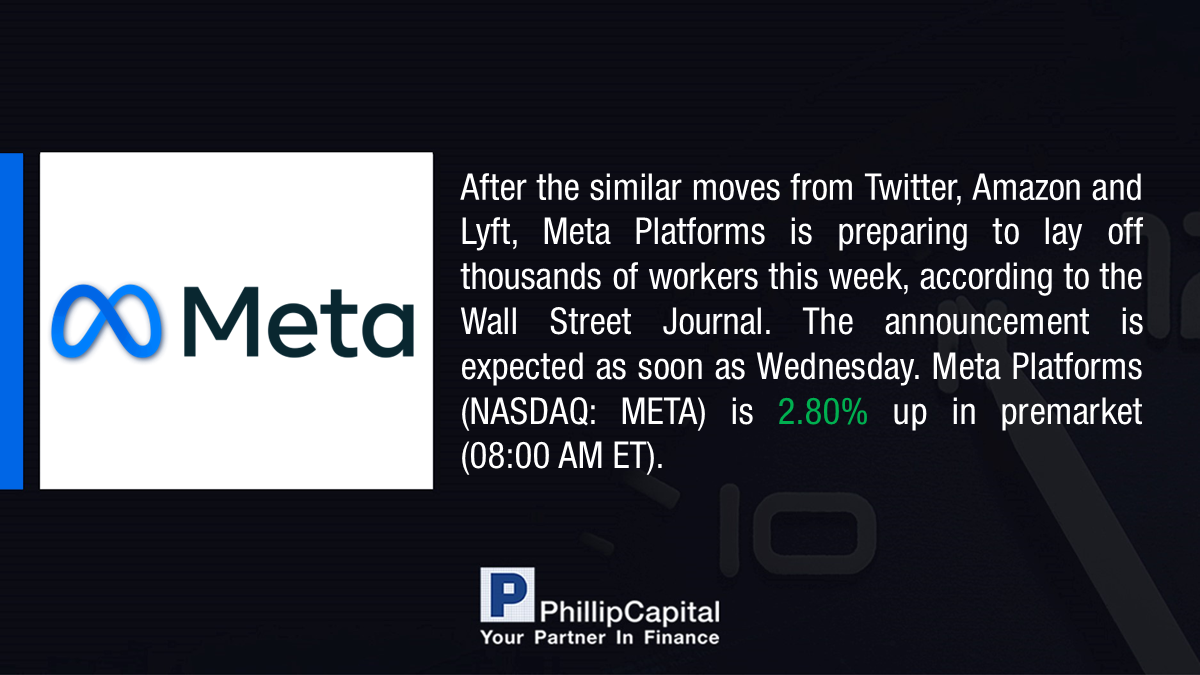 Meta

After the similar moves from Twitter, Amazon and Lyft, Meta Platforms is preparing to lay off thousands of workers this week, according to the Wall Street Journal. The announcement is expected as soon as Wednesday. Meta Platforms (NASDAQ: META) is 2.80% up in premarket (08:00 AM ET).

P
PhillipCapital
Your Partner In Finance